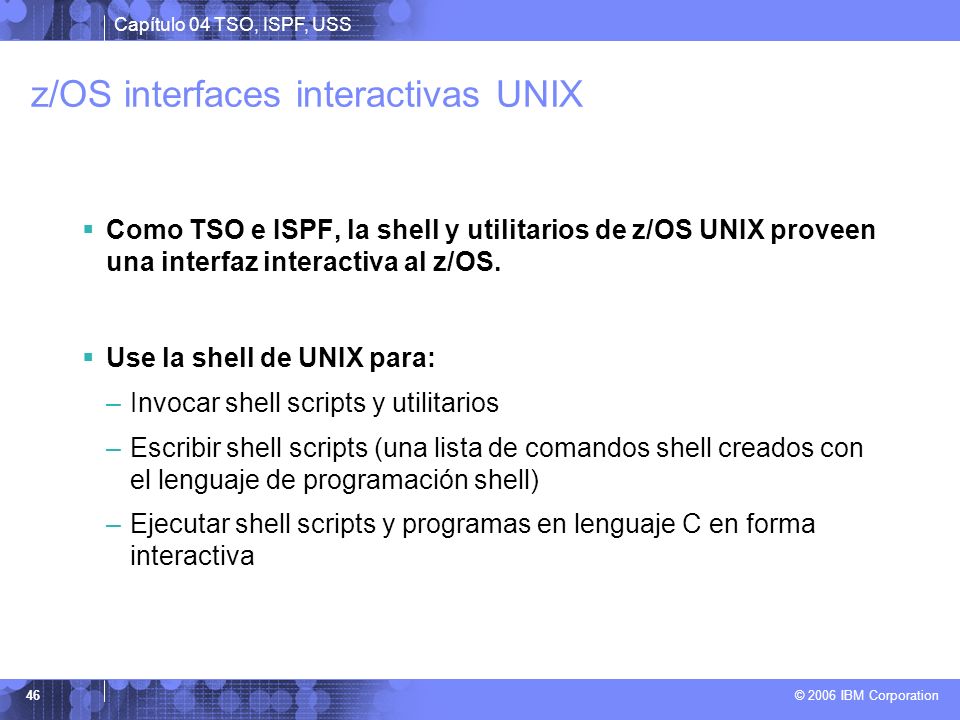 Capítulo 04 TSO, ISPF, USS

z/OS interfaces interactivas UNIX

▪ Como TSO e ISPF, la shell y utilitarios de z/OS UNIX proveen una interfaz interactiva al z/OS.

▪ Use la shell de UNIX para:

– Invocar shell scripts y utilitarios

– Escribir shell scripts (una lista de comandos shell creados con el lenguaje de programación shell)

– Ejecutar shell scripts y programas en lenguaje C en forma interactiva

46

© 2006 IBM Corporation